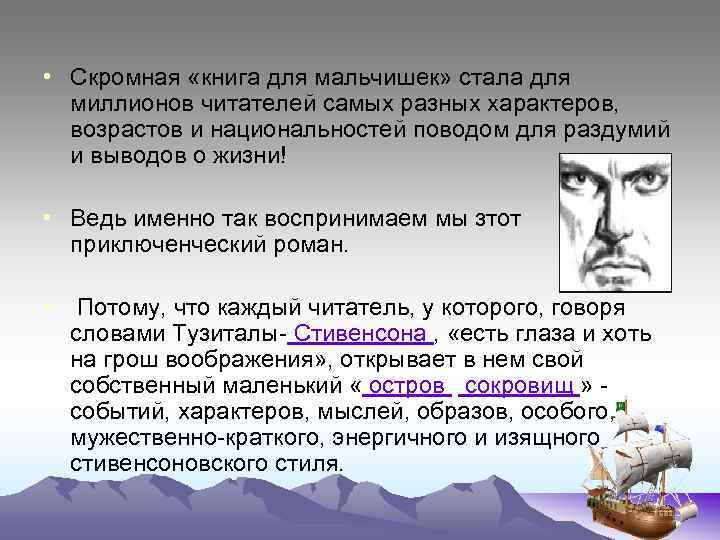 • Скромная «книга для мальчишек» стала для миллионов читателей самых разных характеров, возрастов и национальностей поводом для раздумий и выводов о жизни!

• Ведь именно так воспринимаем мы зтот приключенческий роман.

• Потому, что каждый читатель, у которого, говоря словами Тузиталы- Стивенсона , «есть глаза и хоть на грош воображения», открывает в нем свой собственный маленький « остров сокровищ » - событий, характеров, мыслей, образов, особого, мужественно-краткого, энергичного и изящного стивенсоновского стиля.